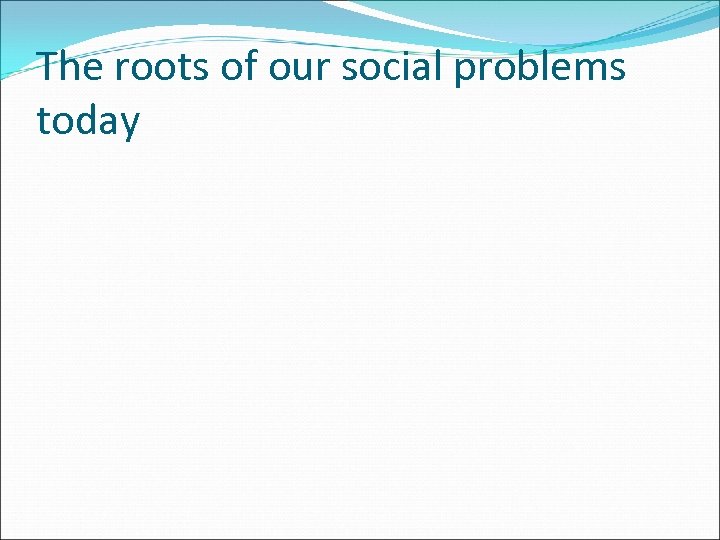 The roots of our social problems today